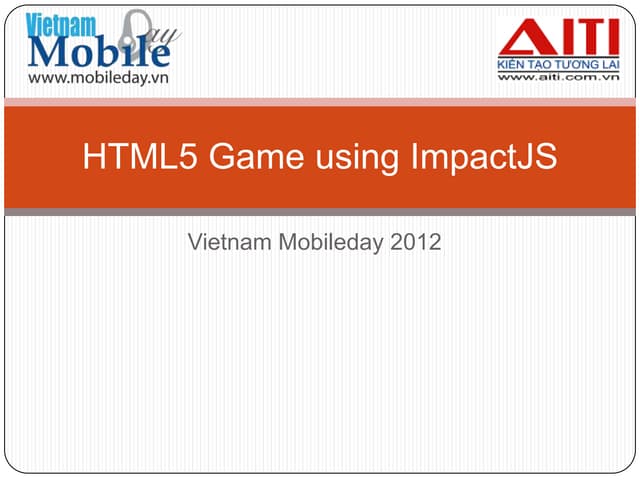 Vietnam Mobile Day
www.mobileday.vn

AITI
KIẾN TẠO TƯƠNG LAI
www.aiti.com.vn

HTML5 Game using ImpactJS

Vietnam Mobileday 2012